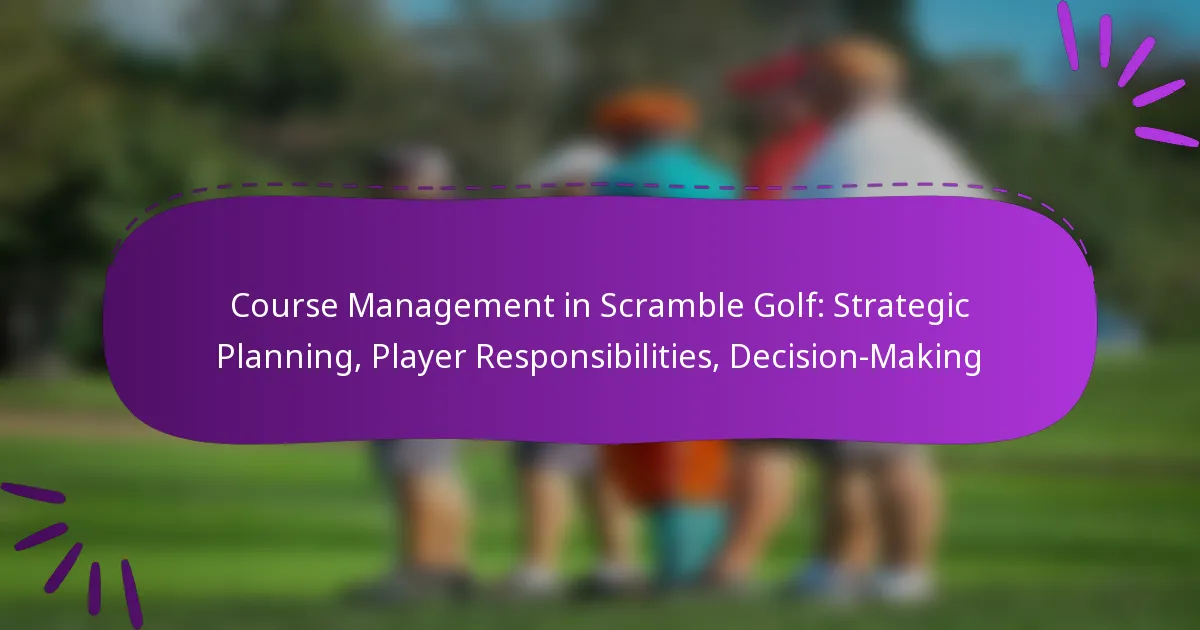 Course Management in Scramble Golf: Strategic Planning, Player Responsibilities, Decision-Making